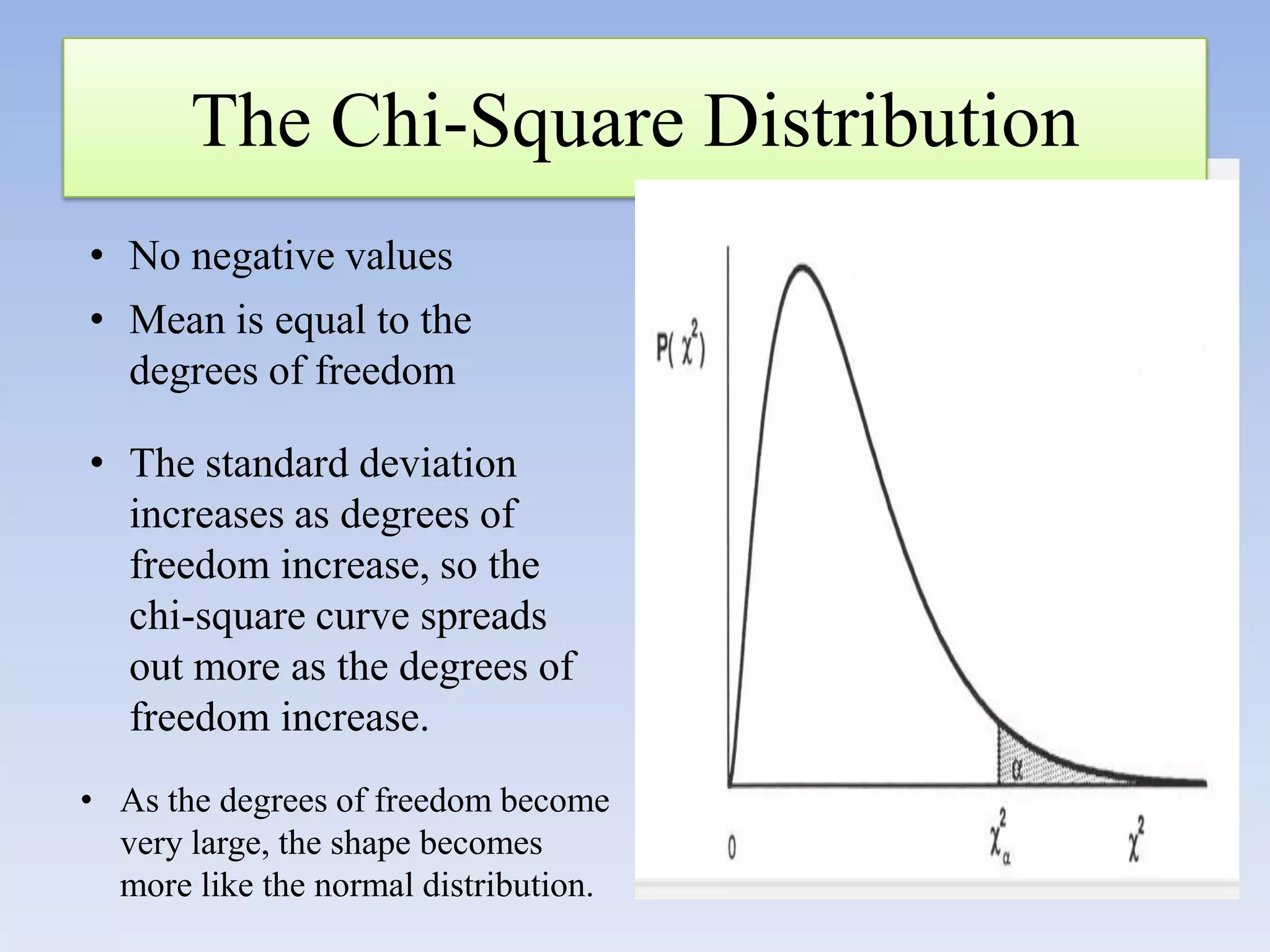 The Chi-Square Distribution

• No negative values
• Mean is equal to the degrees of freedom

• The standard deviation increases as degrees of freedom increase, so the chi-square curve spreads out more as the degrees of freedom increase.

• As the degrees of freedom become very large, the shape becomes more like the normal distribution.

$P(\chi^2)$

$\alpha$

0

$\chi^2_\alpha$

$\chi^2$